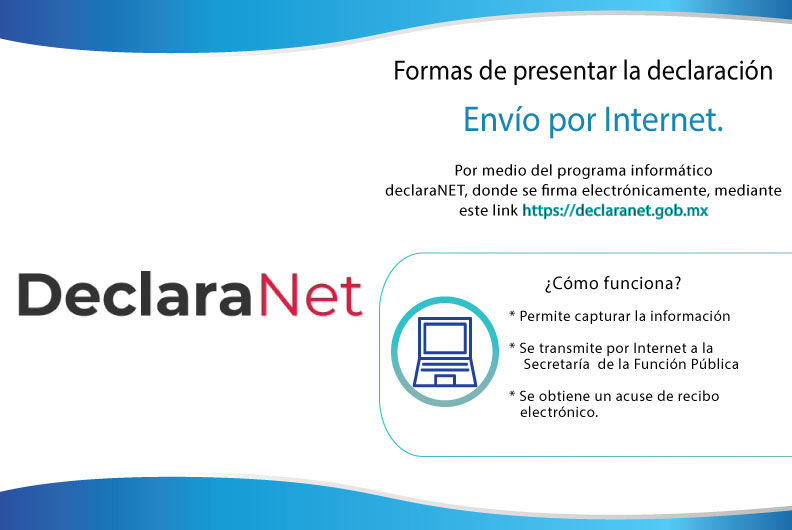 Formas de presentar la declaración

Envío por Internet.

Por medio del programa informático declaraNET, donde se firma electrónicamente, mediante este link https://declaranet.gob.mx

DeclaraNet

¿Cómo funciona?

* Permite capturar la información

* Se transmite por Internet a la Secretaría de la Función Pública

* Se obtiene un acuse de recibo electrónico.